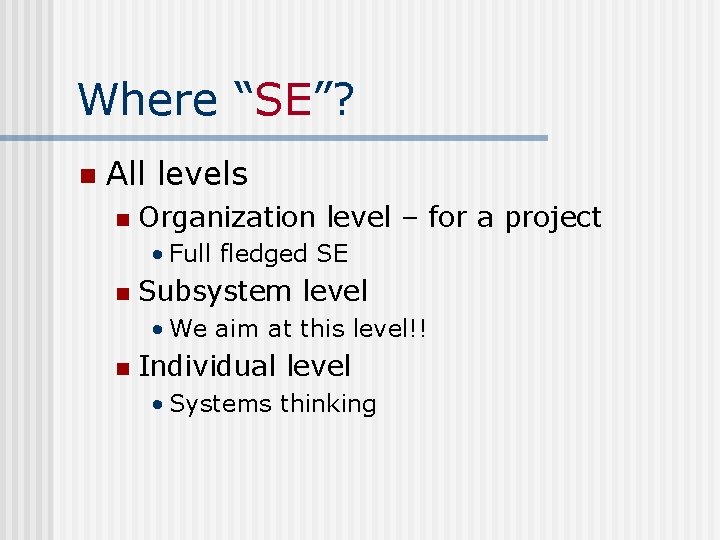 Where “SE”?

All levels

Organization level – for a project

Full fledged SE

Subsystem level

We aim at this level!!

Individual level

Systems thinking